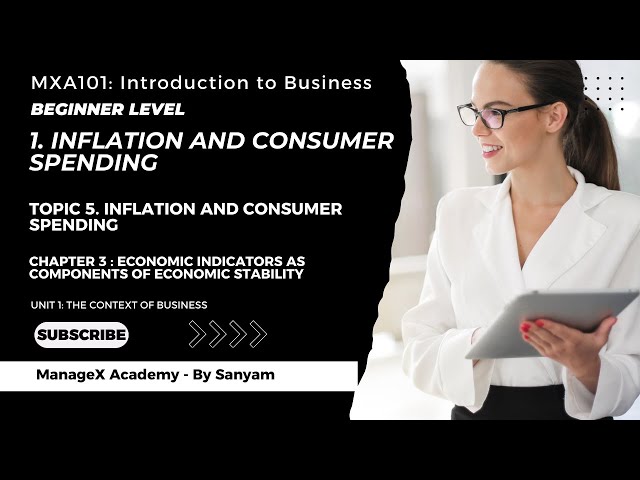 MXA101: Introduction to Business

BEGINNER LEVEL

1. INFLATION AND CONSUMER SPENDING

TOPIC 5. INFLATION AND CONSUMER SPENDING

CHAPTER 3 : ECONOMIC INDICATORS AS COMPONENTS OF ECONOMIC STABILITY

UNIT 1: THE CONTEXT OF BUSINESS

SUBSCRIBE

ManageX Academy - By Sanyam